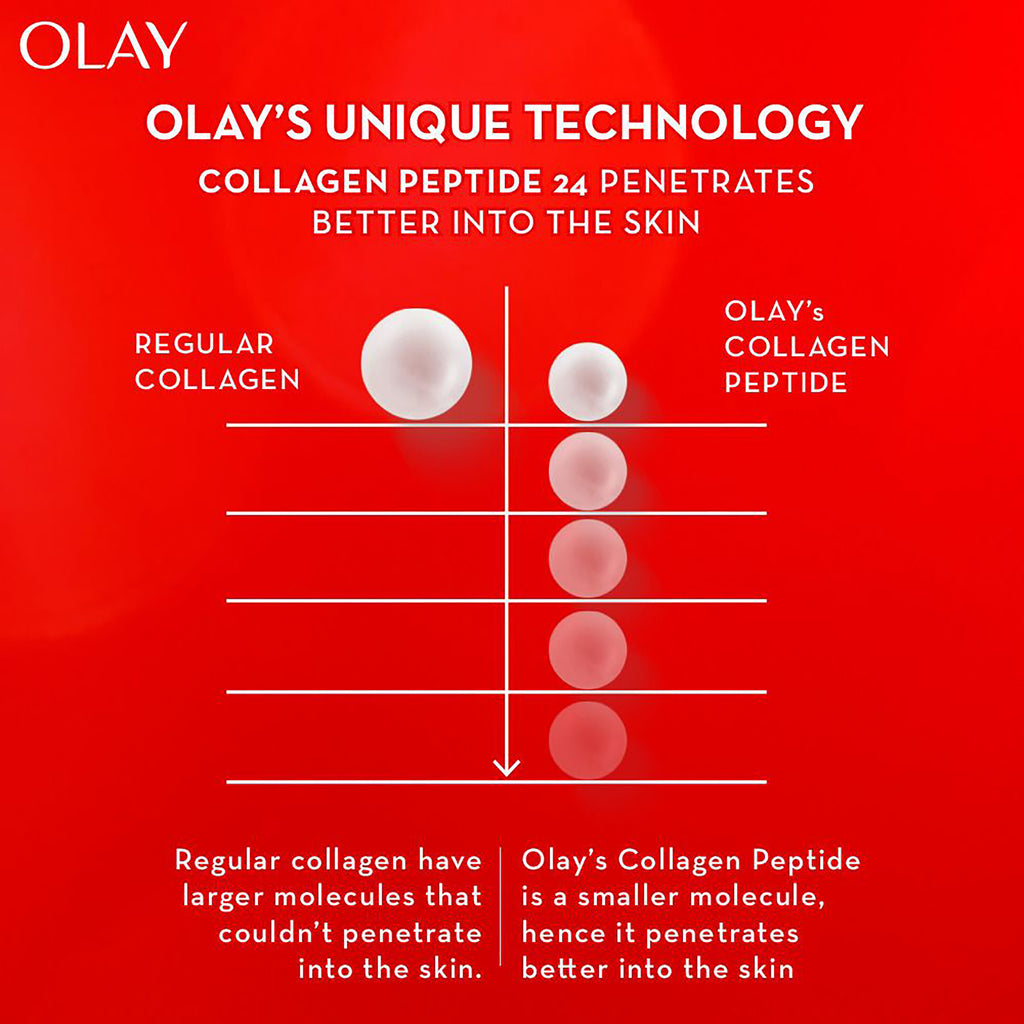 OLAY

OLAY'S UNIQUE TECHNOLOGY

COLLAGEN PEPTIDE 24 PENETRATES BETTER INTO THE SKIN

REGULAR COLLAGEN

OLAY's COLLAGEN PEPTIDE

Regular collagen have larger molecules that couldn't penetrate into the skin.

Olay's Collagen Peptide is a smaller molecule, hence it penetrates better into the skin